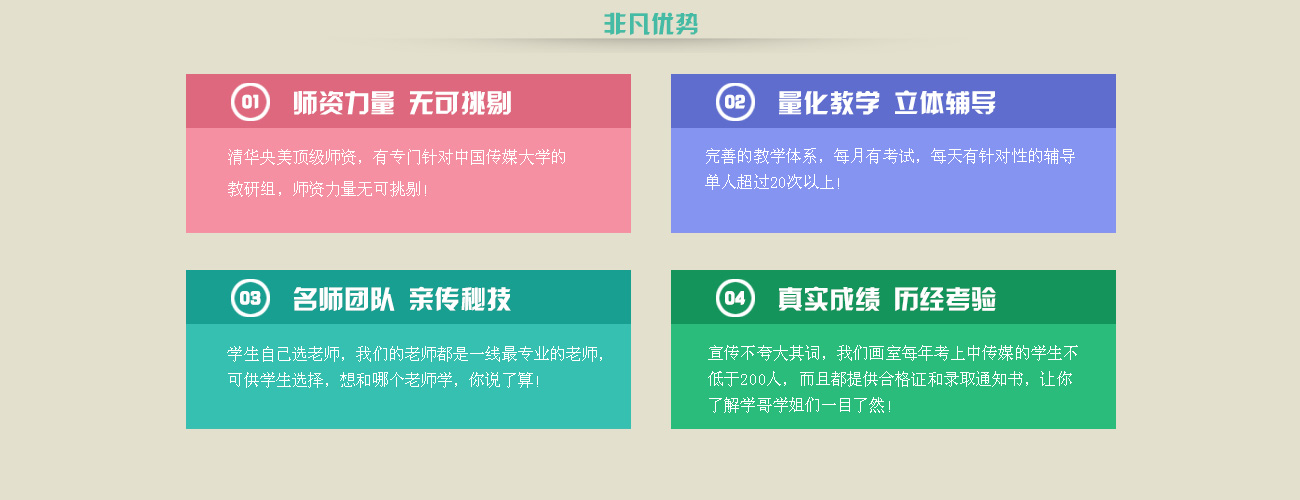 非凡优势

01 师资力量 无可挑剔

清华央美顶级师资，有专门针对中国传媒大学的教研组，师资力量无可挑剔！

02 量化教学 立体辅导

完善的教学体系，每月有考试，每天有针对性的辅导单人超过20次以上！

03 名师团队 亲传秘技

学生自己选老师，我们的老师都是一线最专业的老师，可供学生选择，想和哪个老师学，你说了算！

04 真实成绩 历经考验

宣传不夸大其词，我们画室每年考上中传媒的学生不低于200人，而且都提供合格证和录取通知书，让你了解学哥学姐们一目了然！